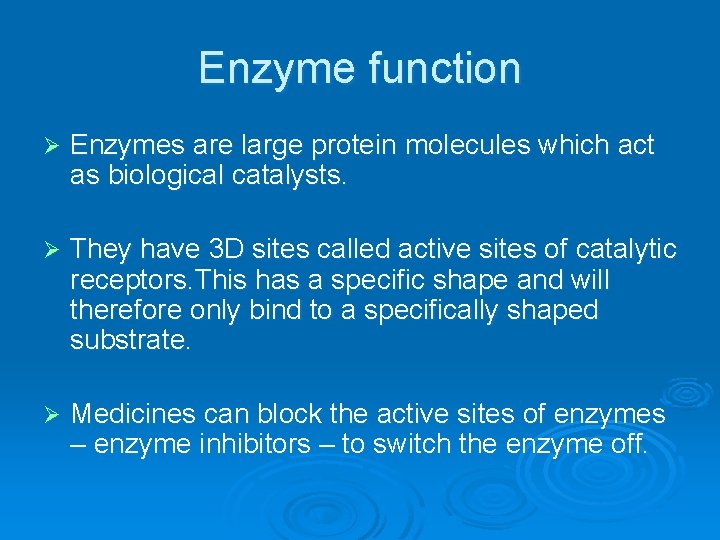 Enzyme function

➢ Enzymes are large protein molecules which act as biological catalysts.

➢ They have 3D sites called active sites of catalytic receptors.This has a specific shape and will therefore only bind to a specifically shaped substrate.

➢ Medicines can block the active sites of enzymes – enzyme inhibitors – to switch the enzyme off.